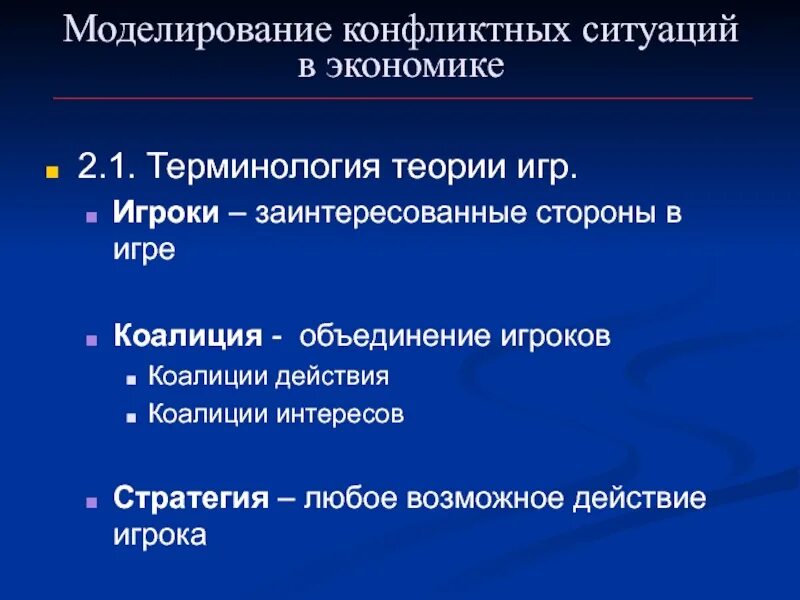 Моделирование конфликтных ситуаций в экономике

2.1. Терминология теории игр.

Игроки – заинтересованные стороны в игре

Коалиция - объединение игроков

Коалиции действия

Коалиции интересов

Стратегия – любое возможное действие игрока